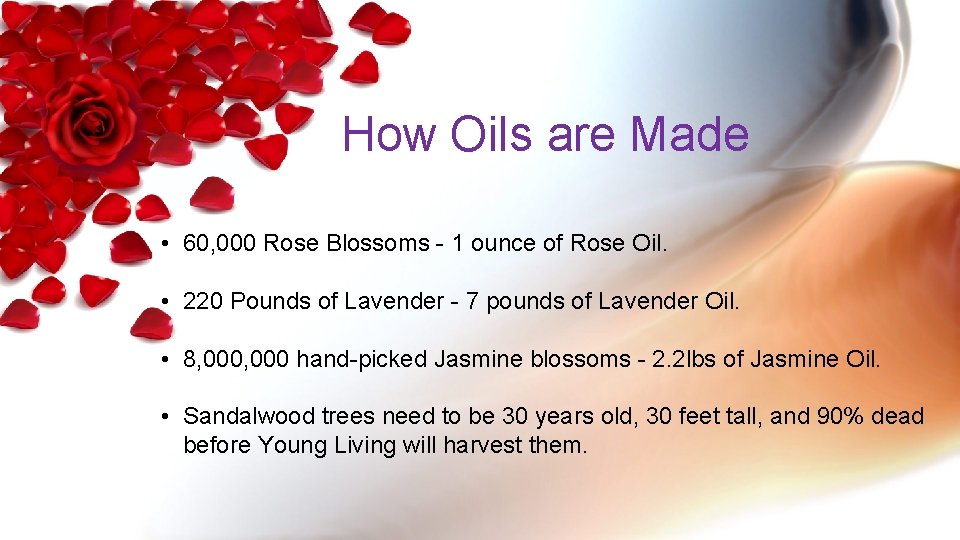 How Oils are Made

• 60,000 Rose Blossoms - 1 ounce of Rose Oil.

• 220 Pounds of Lavender - 7 pounds of Lavender Oil.

• 8,000,000 hand-picked Jasmine blossoms - 2.2lbs of Jasmine Oil.

• Sandalwood trees need to be 30 years old, 30 feet tall, and 90% dead before Young Living will harvest them.